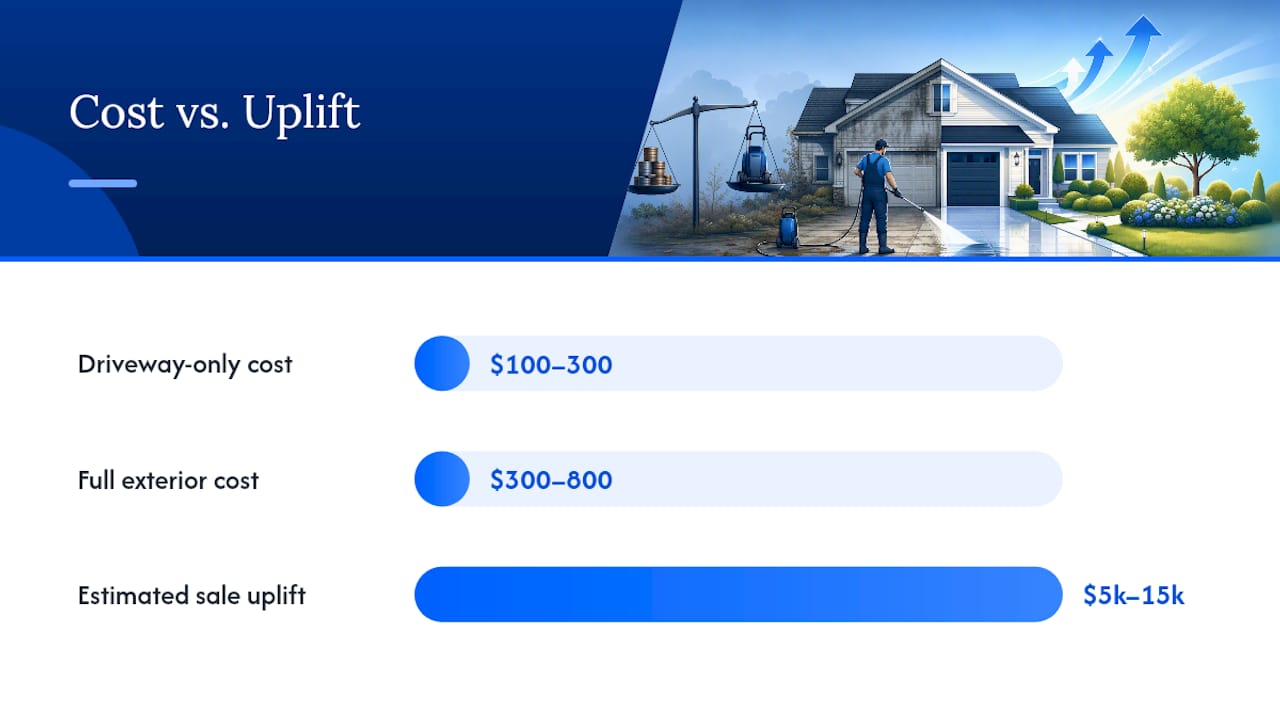 Cost vs. Uplift

Driveway-only cost

$100–300

Full exterior cost

$300–800

Estimated sale uplift

$5k–15k